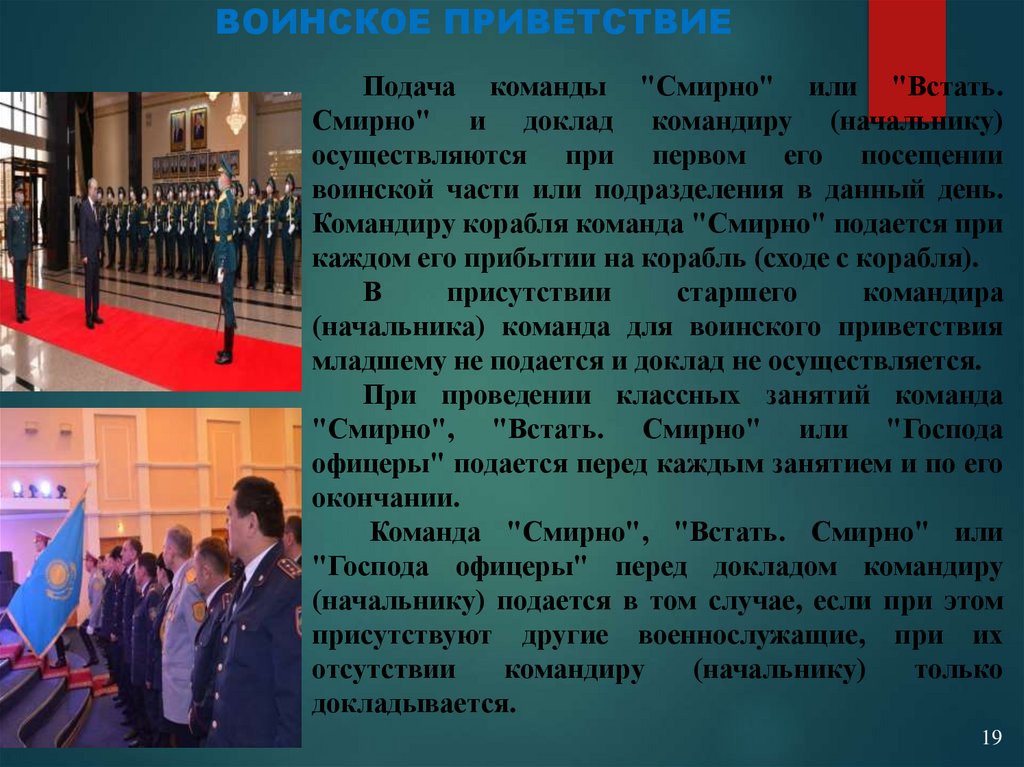 ВОИНСКОЕ ПРИВЕТСТВИЕ

Подача команды "Смирно" или "Встать. Смирно" и доклад командиру (начальнику) осуществляются при первом его посещении воинской части или подразделения в данный день. Командиру корабля команда "Смирно" подается при каждом его прибытии на корабль (сходе с корабля).

В присутствии старшего командира (начальника) команда для воинского приветствия младшему не подается и доклад не осуществляется.

При проведении классных занятий команда "Смирно", "Встать. Смирно" или "Господа офицеры" подается перед каждым занятием и по его окончании.

Команда "Смирно", "Встать. Смирно" или "Господа офицеры" перед докладом командиру (начальнику) подается в том случае, если при этом присутствуют другие военнослужащие, при их отсутствии командиру (начальнику) только докладывается.

19